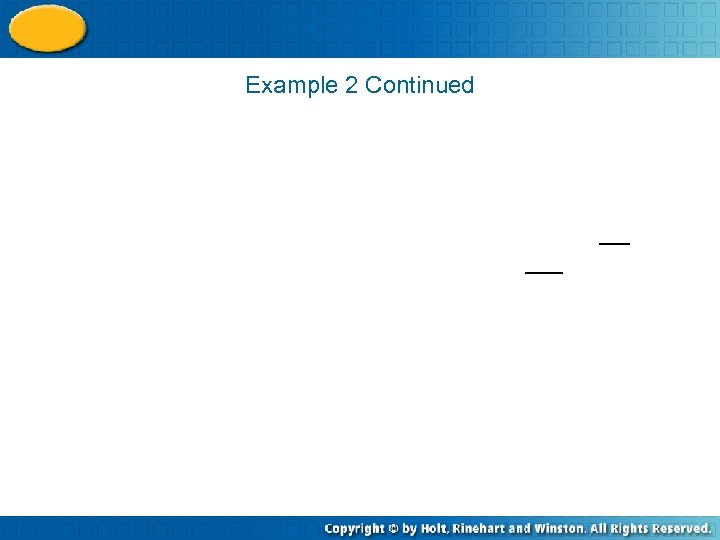 Example 2 Continued

Copyright © by Holt, Rinehart and Winston. All Rights Reserved.